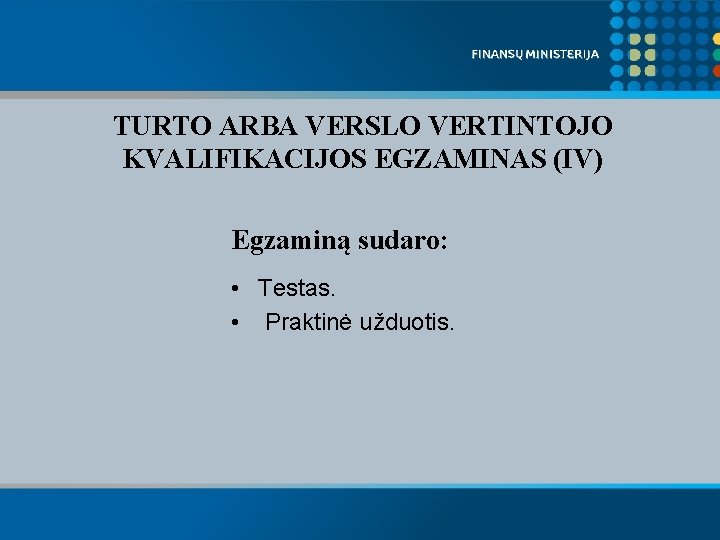 FINANSŲ MINISTERIJA

TURTO ARBA VERSLO VERTINTOJO KVALIFIKACIJOS EGZAMINAS (IV)

Egzaminą sudaro:

• Testas.
• Praktinė užduotis.